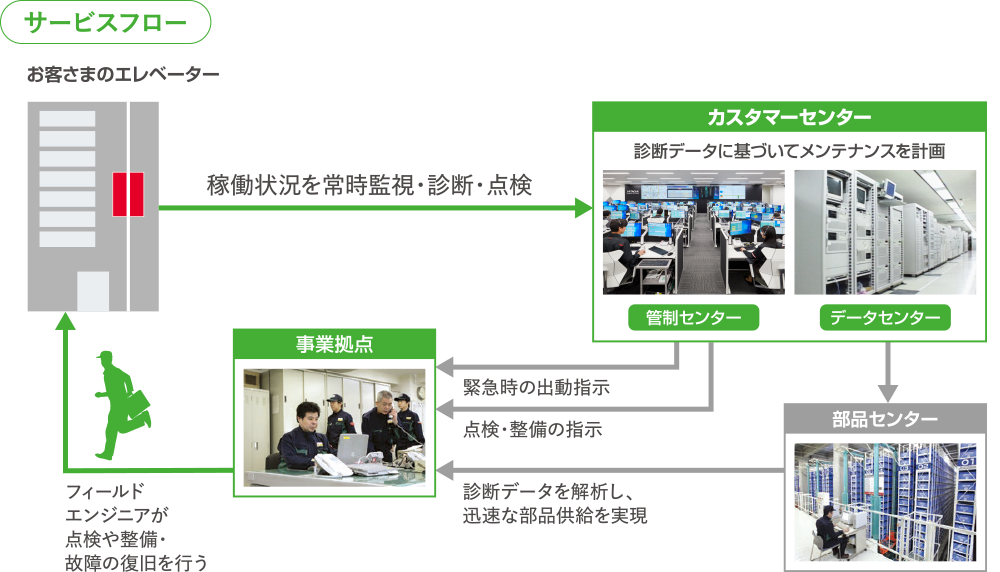 サービスフロー

お客さまのエレベーター

稼働状況を常時監視・診断・点検

カスタマーセンター

診断データに基づいてメンテナンスを計画

管制センター

データセンター

事業拠点

緊急時の出動指示

点検・整備の指示

部品センター

診断データを解析し、迅速な部品供給を実現

フィールドエンジニアが点検や整備・故障の復旧を行う